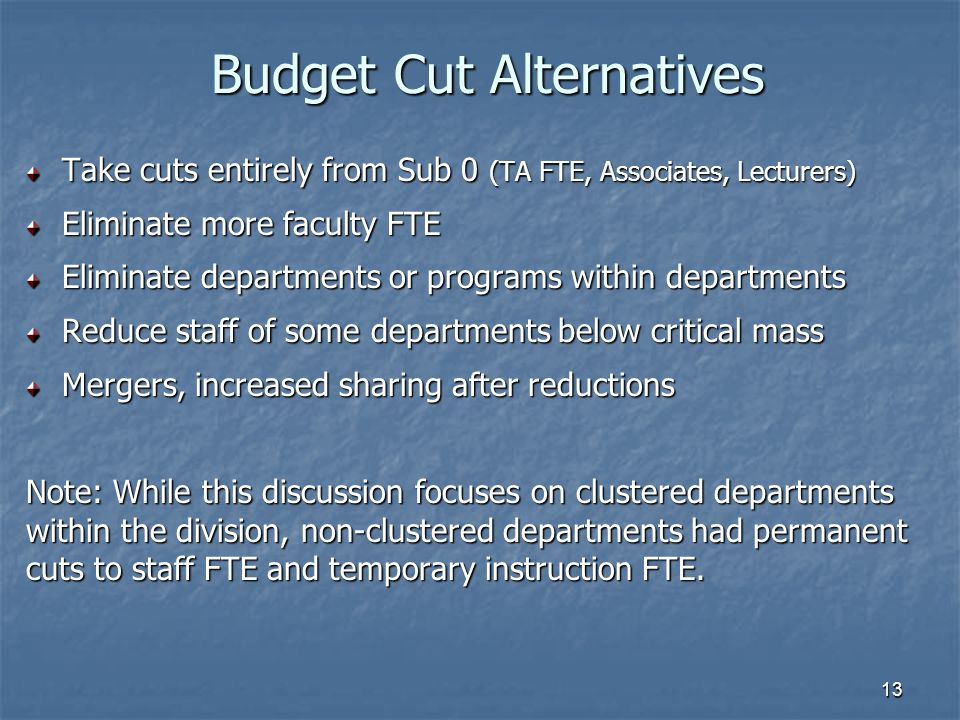 Budget Cut Alternatives

Take cuts entirely from Sub 0 (TA FTE, Associates, Lecturers)

Eliminate more faculty FTE

Eliminate departments or programs within departments

Reduce staff of some departments below critical mass

Mergers, increased sharing after reductions

Note: While this discussion focuses on clustered departments within the division, non-clustered departments had permanent cuts to staff FTE and temporary instruction FTE.

13